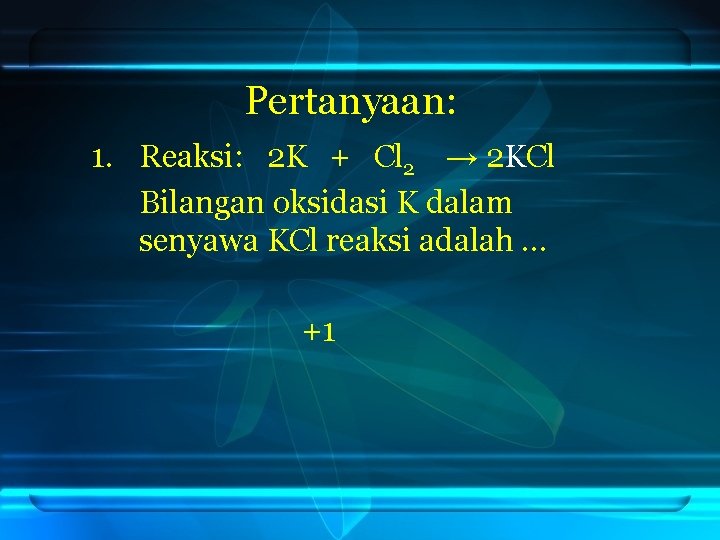 Pertanyaan:

1. Reaksi: $2K + Cl_2 \rightarrow 2KCl$

Bilangan oksidasi K dalam senyawa KCl reaksi adalah ...

+1